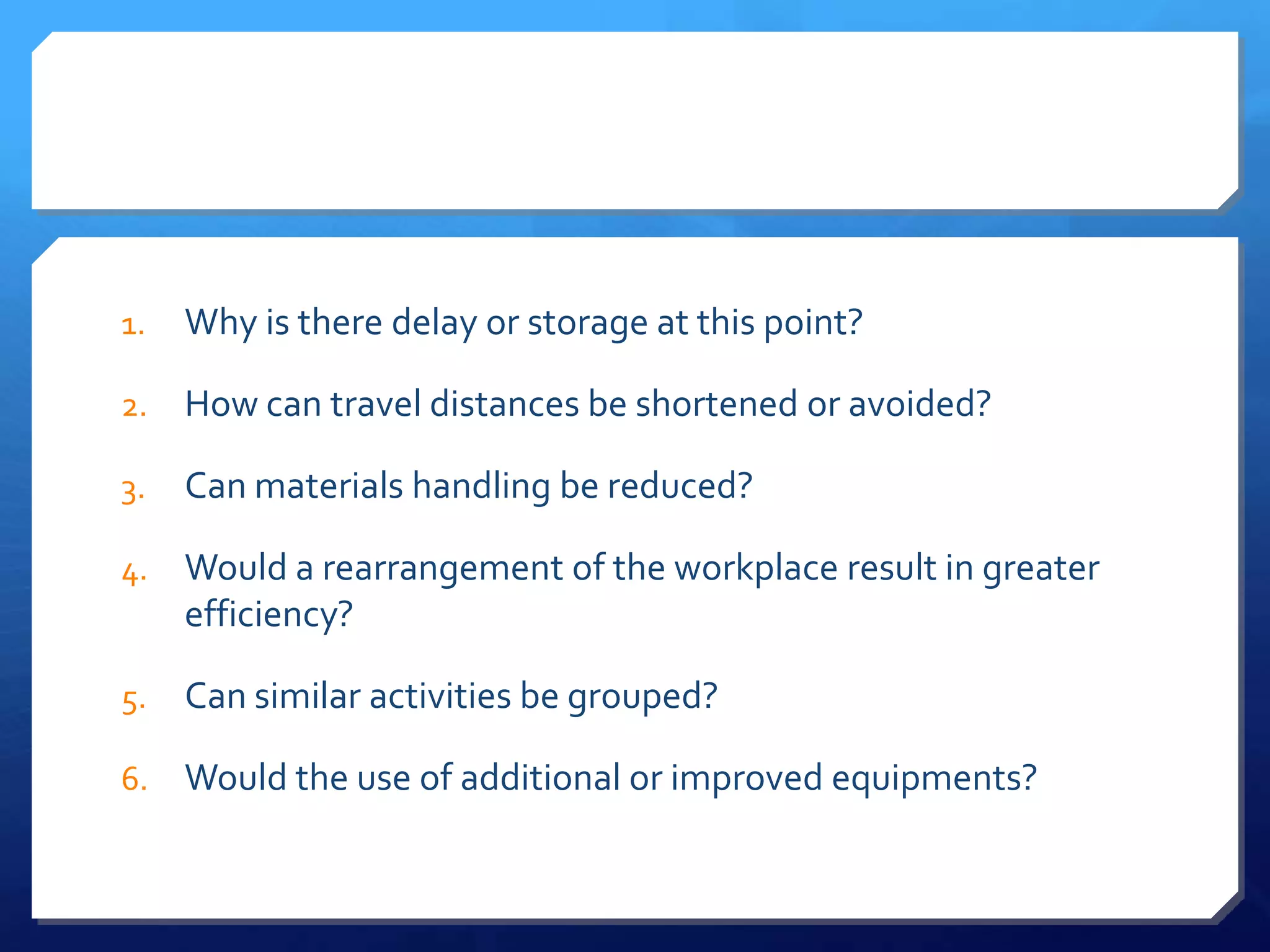 1. Why is there delay or storage at this point?

2. How can travel distances be shortened or avoided?

3. Can materials handling be reduced?

4. Would a rearrangement of the workplace result in greater efficiency?

5. Can similar activities be grouped?

6. Would the use of additional or improved equipments?